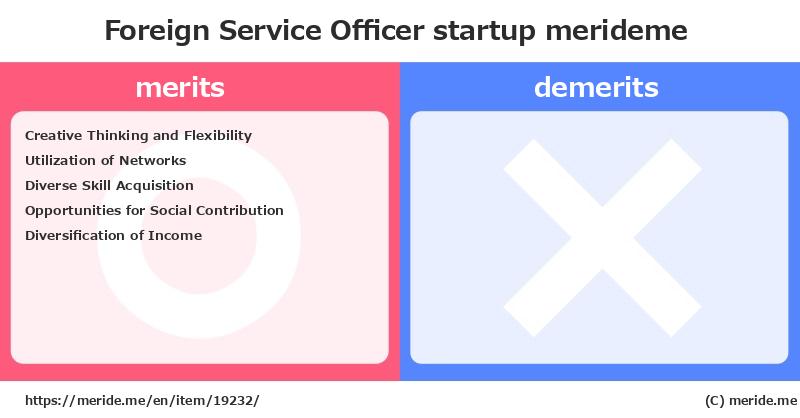 Foreign Service Officer startup merideme

merits

Creative Thinking and Flexibility
Utilization of Networks
Diverse Skill Acquisition
Opportunities for Social Contribution
Diversification of Income

demerits

https://meride.me/en/item/19232/

(C) meride.me